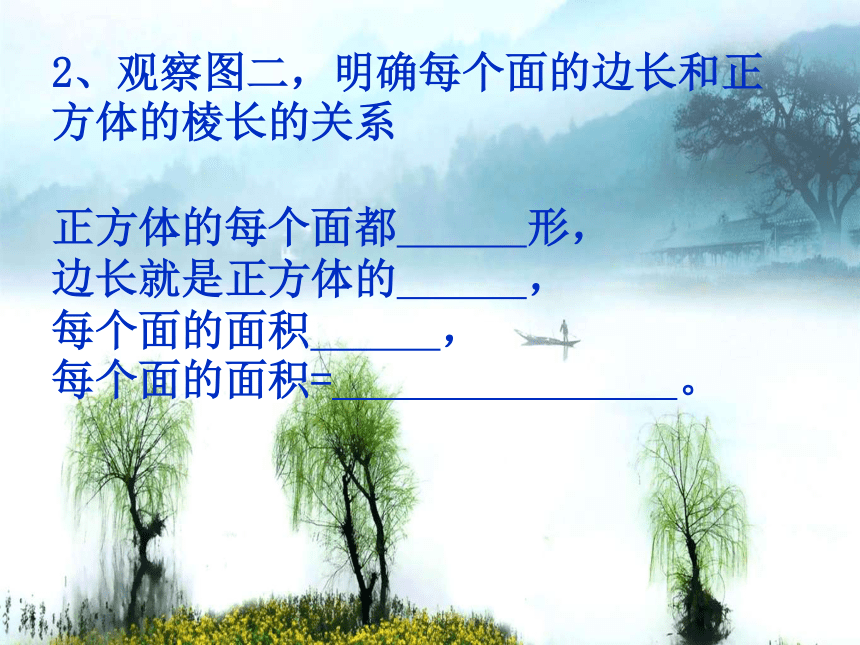 2、观察图二，明确每个面的边长和正方体的棱长的关系

正方体的每个面都______形，
边长就是正方体的______，
每个面的面积______，
每个面的面积=________________。